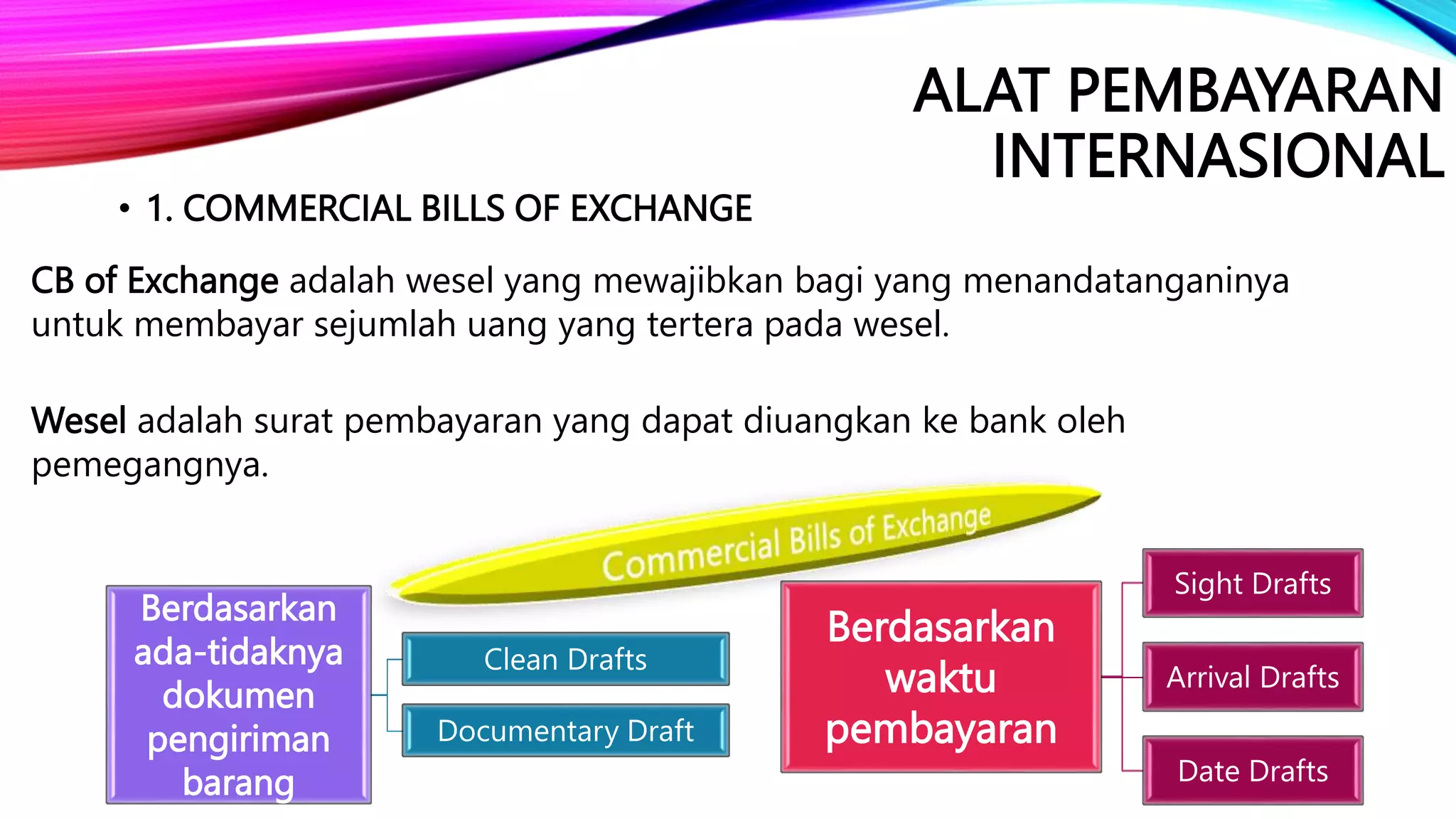 ALAT PEMBAYARAN INTERNASIONAL

• 1. COMMERCIAL BILLS OF EXCHANGE

CB of Exchange adalah wesel yang mewajibkan bagi yang menandatanganinya untuk membayar sejumlah uang yang tertera pada wesel.

Wesel adalah surat pembayaran yang dapat diuangkan ke bank oleh pemegangnya.

Commercial Bills of Exchange

Berdasarkan ada-tidaknya dokumen pengiriman barang

Clean Drafts

Documentary Draft

Berdasarkan waktu pembayaran

Sight Drafts

Arrival Drafts

Date Drafts